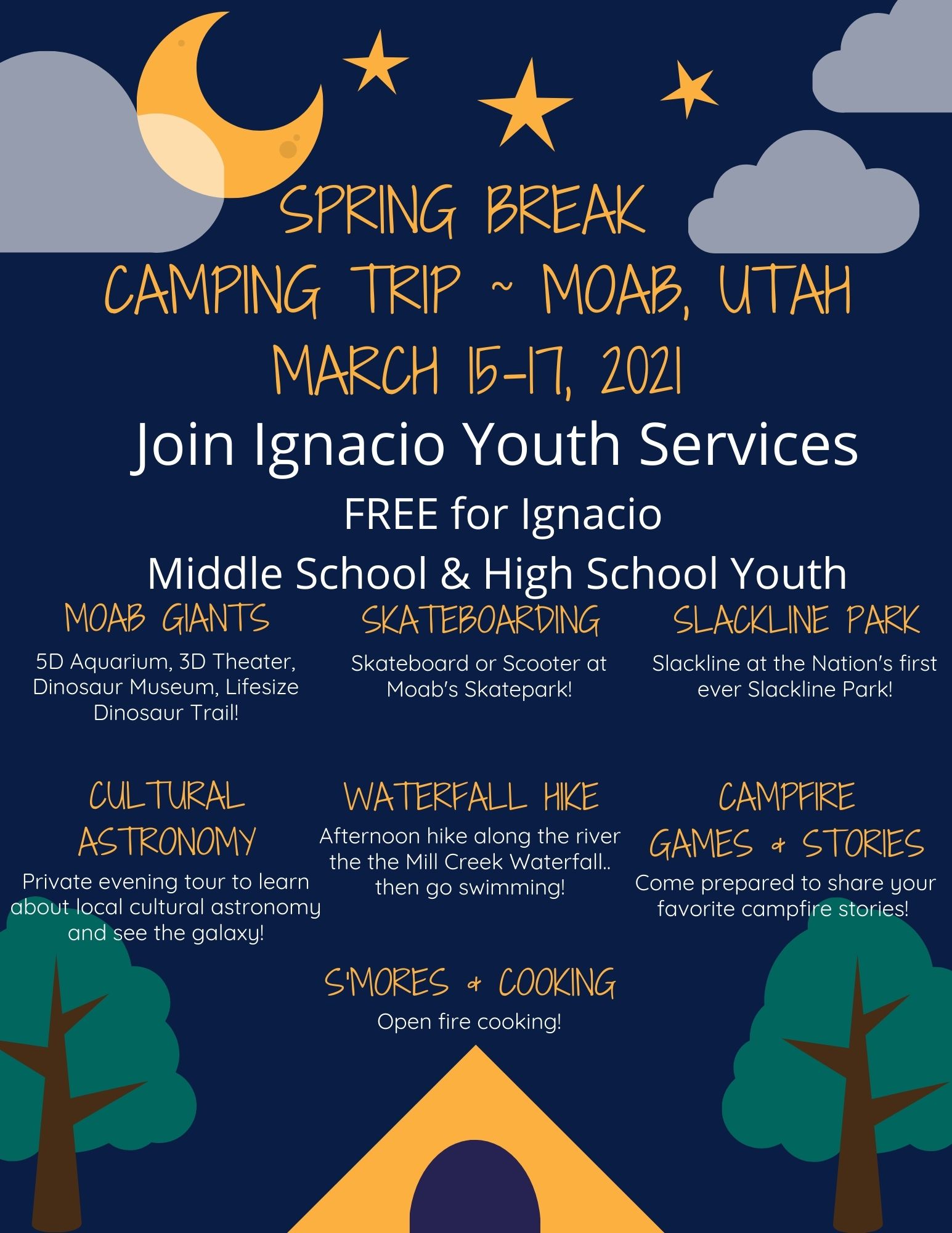 SPRING BREAK
CAMPING TRIP ~ MOAB, UTAH
MARCH 15-17, 2021

Join Ignacio Youth Services

FREE for Ignacio
Middle School & High School Youth

MOAB GIANTS
5D Aquarium, 3D Theater, Dinosaur Museum, Lifesize Dinosaur Trail!

SKATEBOARDING
Skateboard or Scooter at Moab's Skatepark!

SLACKLINE PARK
Slackline at the Nation's first ever Slackline Park!

CULTURAL ASTRONOMY
Private evening tour to learn about local cultural astronomy and see the galaxy!

WATERFALL HIKE
Afternoon hike along the river the the Mill Creek Waterfall.. then go swimming!

CAMPFIRE GAMES & STORIES
Come prepared to share your favorite campfire stories!

S'MORES & COOKING
Open fire cooking!